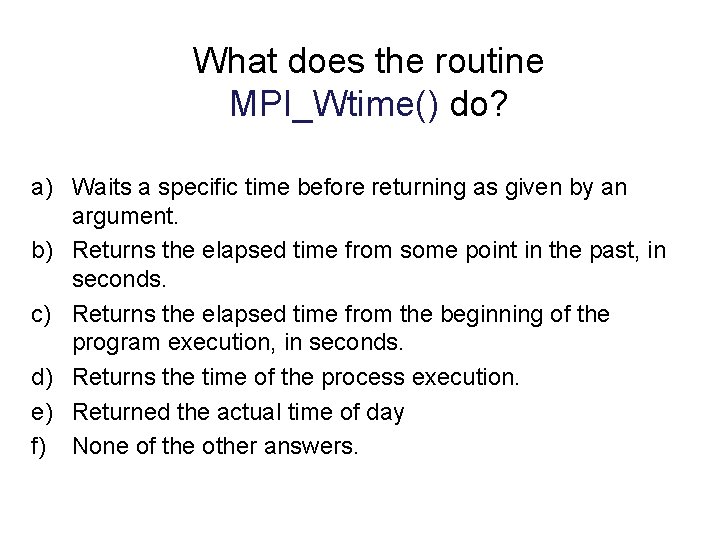 What does the routine MPI_Wtime() do?

a) Waits a specific time before returning as given by an argument.
b) Returns the elapsed time from some point in the past, in seconds.
c) Returns the elapsed time from the beginning of the program execution, in seconds.
d) Returns the time of the process execution.
e) Returned the actual time of day
f) None of the other answers.